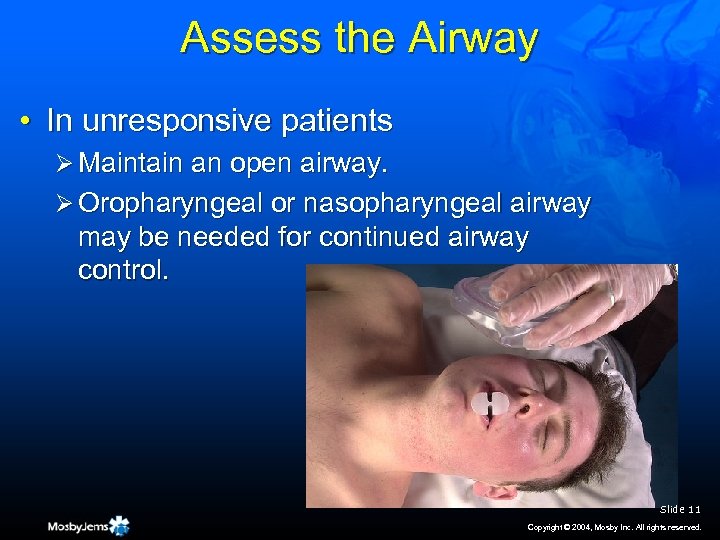 Assess the Airway

• In unresponsive patients
➢ Maintain an open airway.
➢ Oropharyngeal or nasopharyngeal airway may be needed for continued airway control.

Slide 11

MosbyJems

Copyright © 2004, Mosby Inc. All rights reserved.